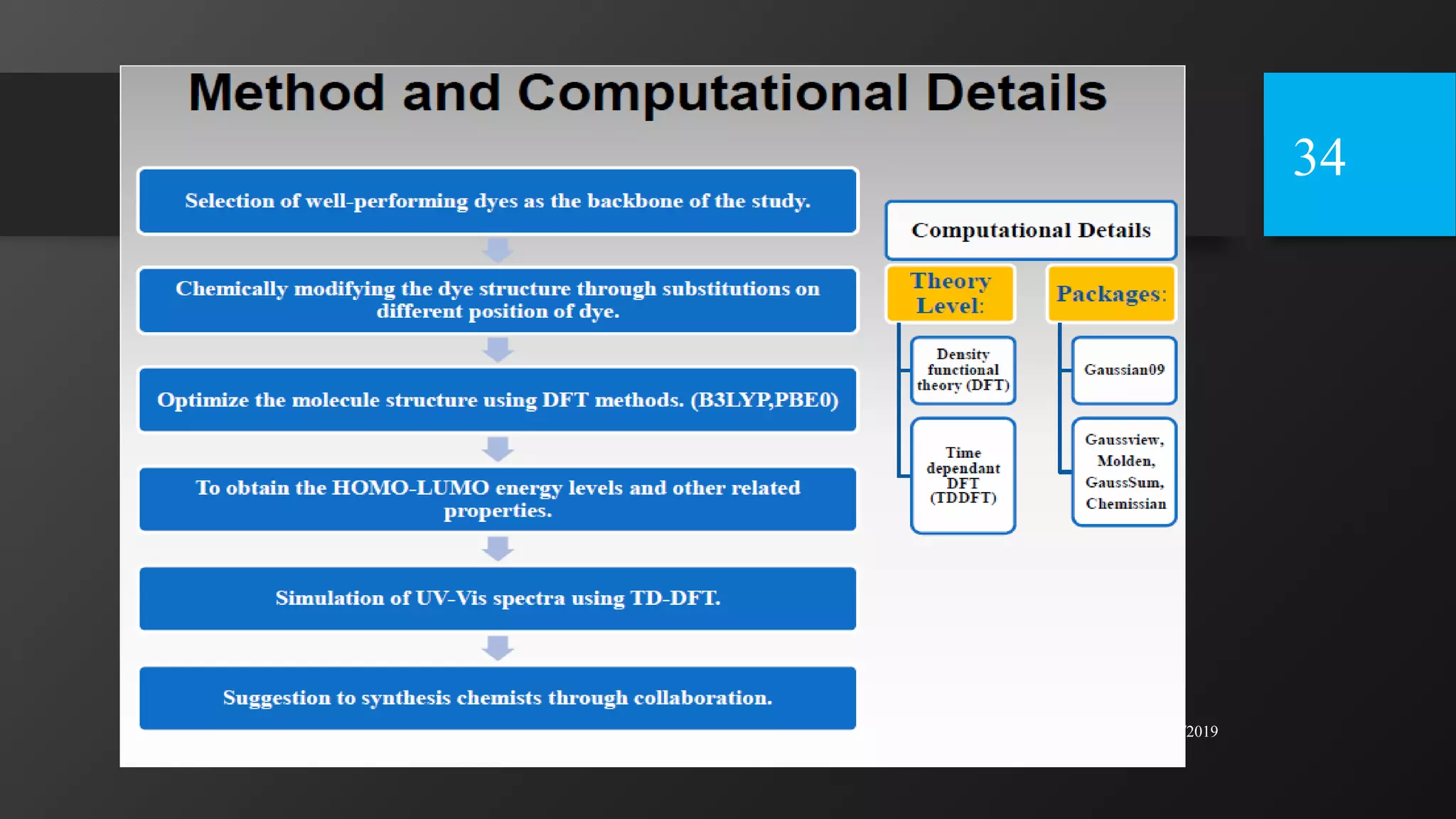 Method and Computational Details

34

Selection of well-performing dyes as the backbone of the study.

Chemically modifying the dye structure through substitutions on different position of dye.

Optimize the molecule structure using DFT methods. (B3LYP,PBE0)

To obtain the HOMO-LUMO energy levels and other related properties.

Simulation of UV-Vis spectra using TD-DFT.

Suggestion to synthesis chemists through collaboration.

Computational Details

Theory Level:

Density functional theory (DFT)

Time dependant DFT (TDDFT)

Packages:

Gaussian09

Gaussview, Molden, GaussSum, Chemissian

2019